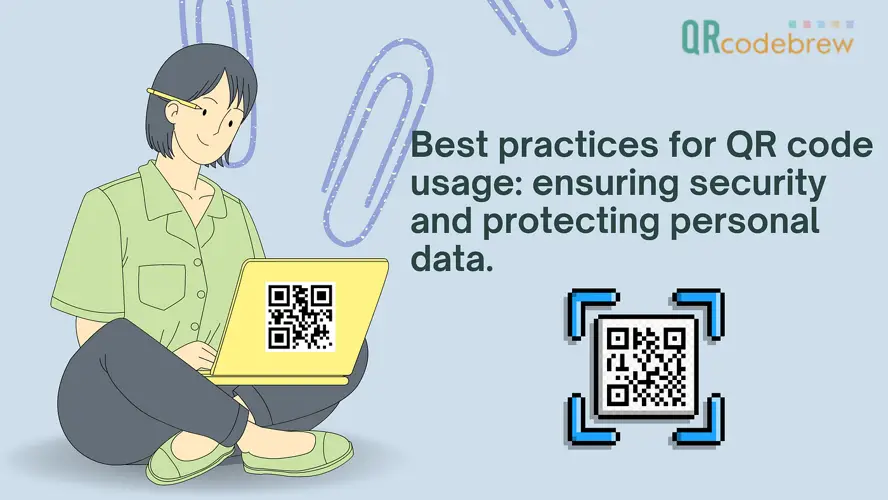 QRcodebrew

Best practices for QR code usage: ensuring security and protecting personal data.